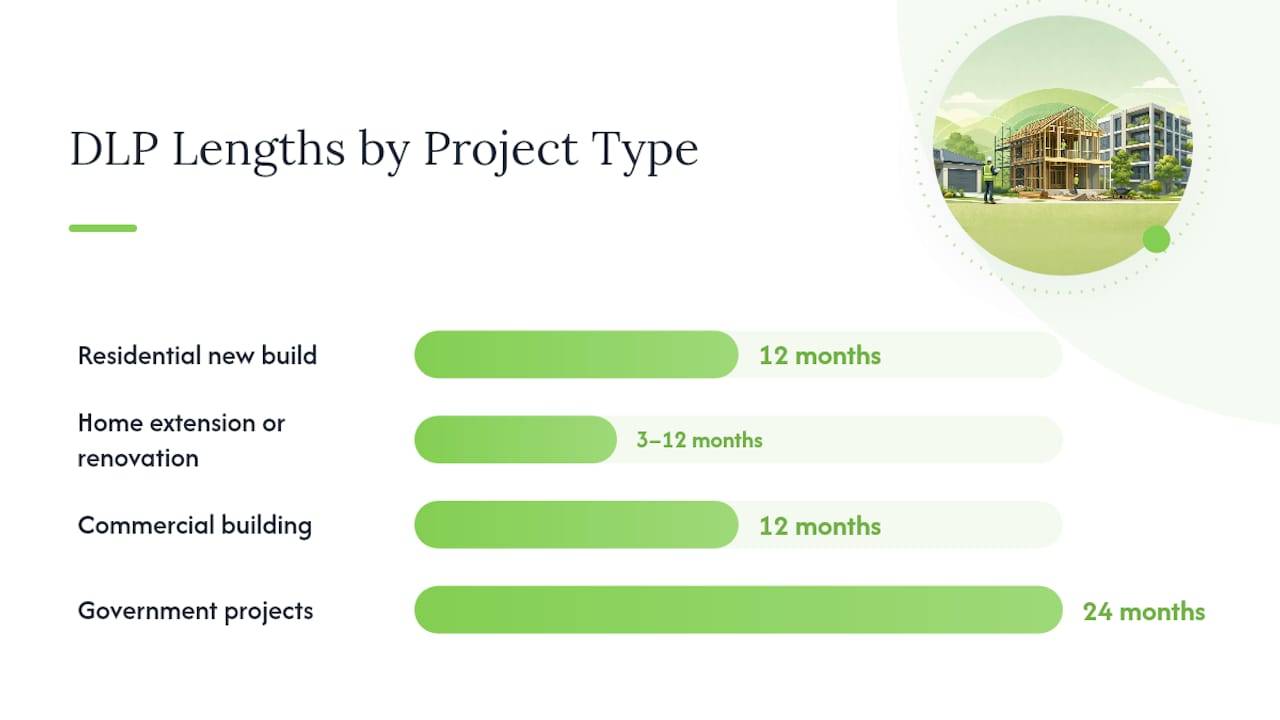 DLP Lengths by Project Type

Residential new build 12 months

Home extension or renovation 3–12 months

Commercial building 12 months

Government projects 24 months